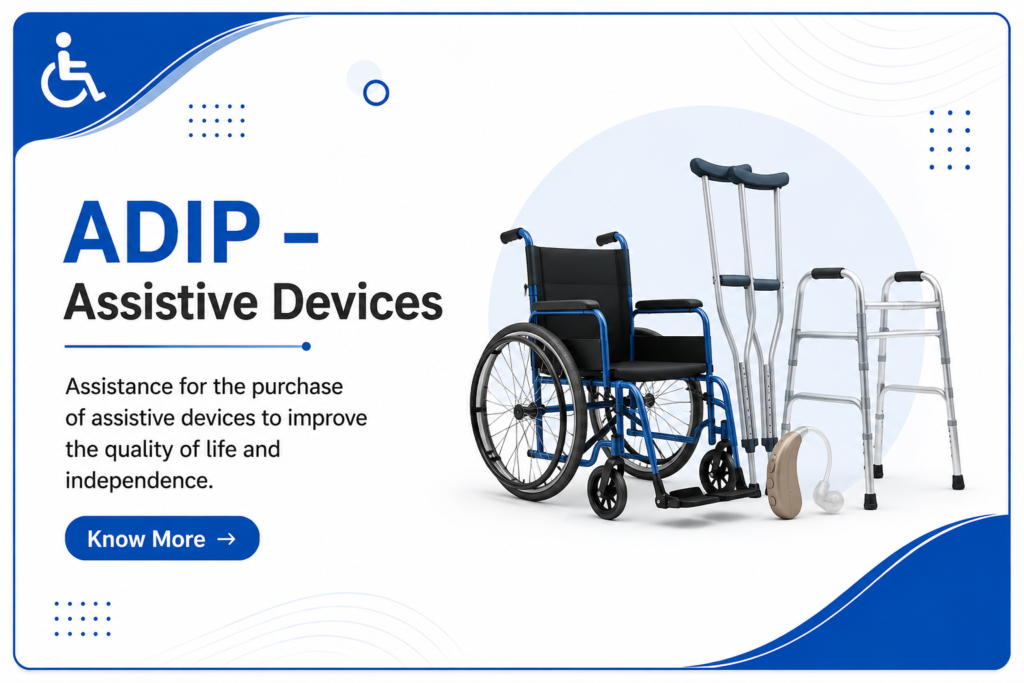 ADIP –
Assistive Devices

Assistance for the purchase of assistive devices to improve the quality of life and independence.

Know More →